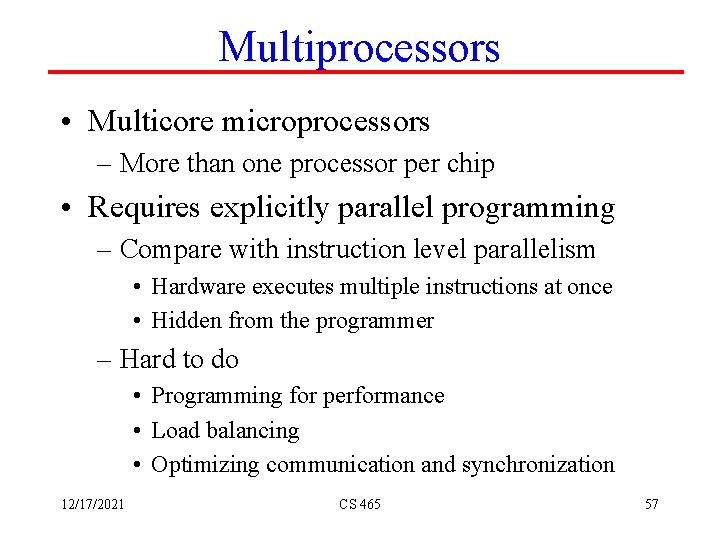 Multiprocessors

• Multicore microprocessors
– More than one processor per chip

• Requires explicitly parallel programming
– Compare with instruction level parallelism
• Hardware executes multiple instructions at once
• Hidden from the programmer
– Hard to do
• Programming for performance
• Load balancing
• Optimizing communication and synchronization

12/17/2021 CS 465 57